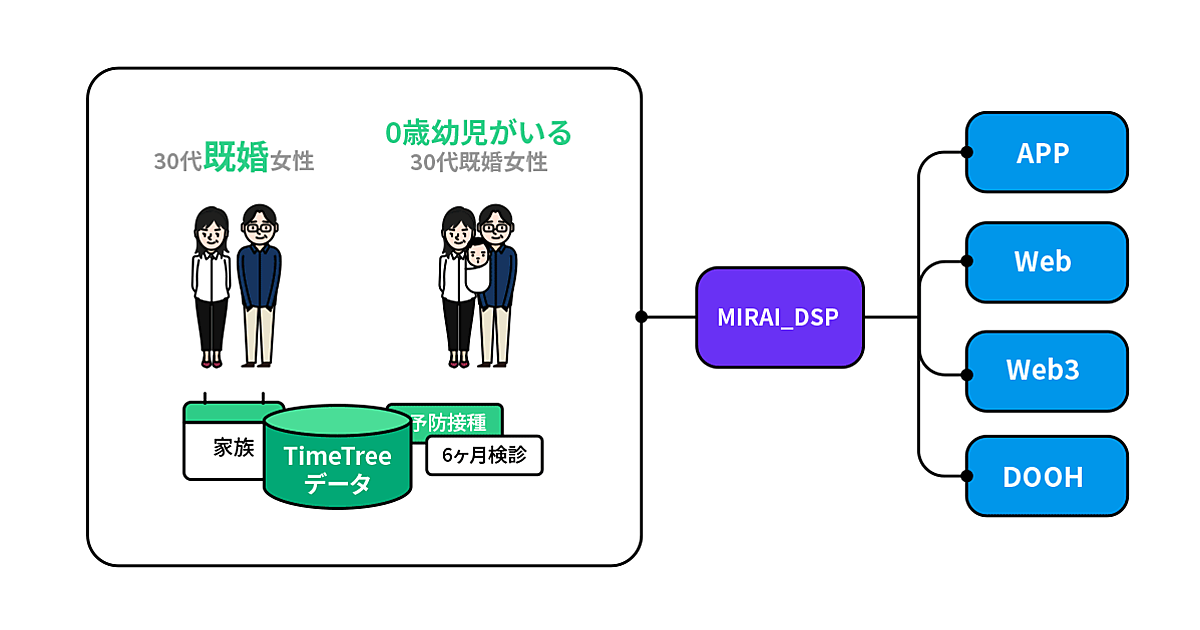 30代既婚女性

0歳幼児がいる
30代既婚女性

家族

TimeTree
データ

予防接種

6ヶ月検診

MIRAI_DSP

APP

Web

Web3

DOOH